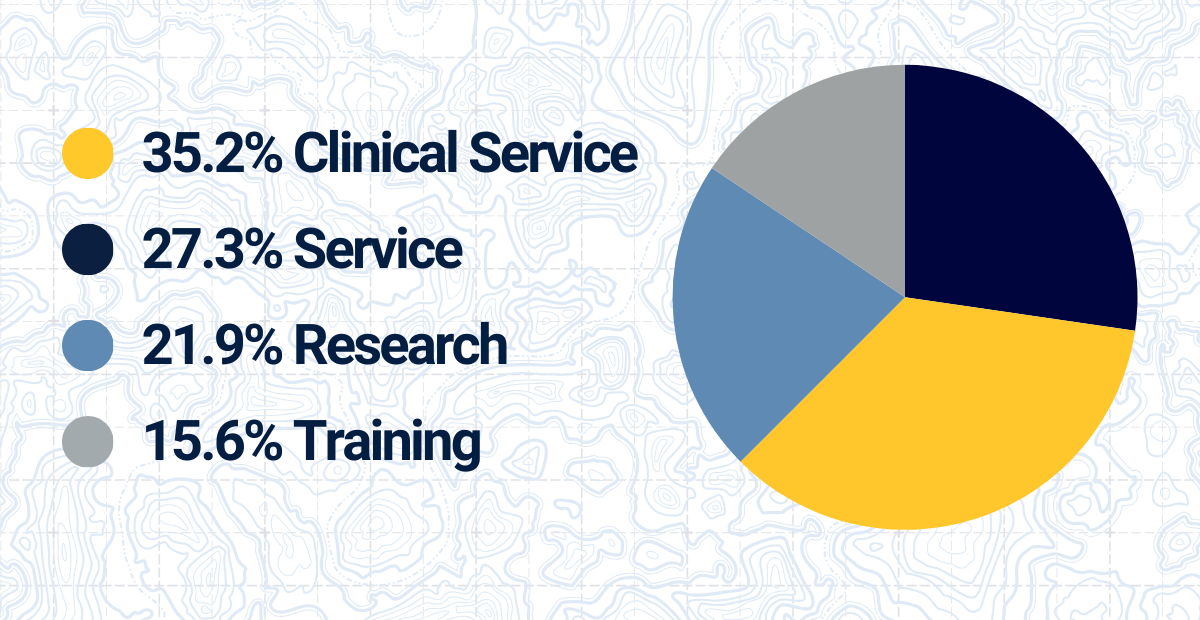 35.2% Clinical Service
27.3% Service
21.9% Research
15.6% Training